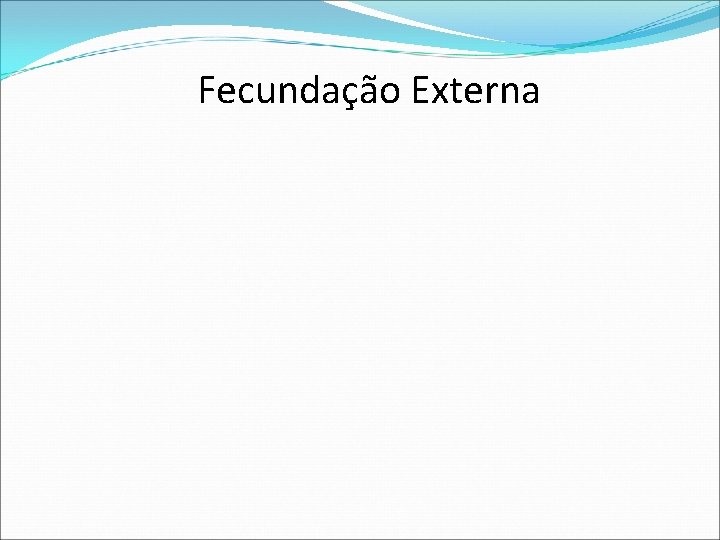 Fecundação Externa